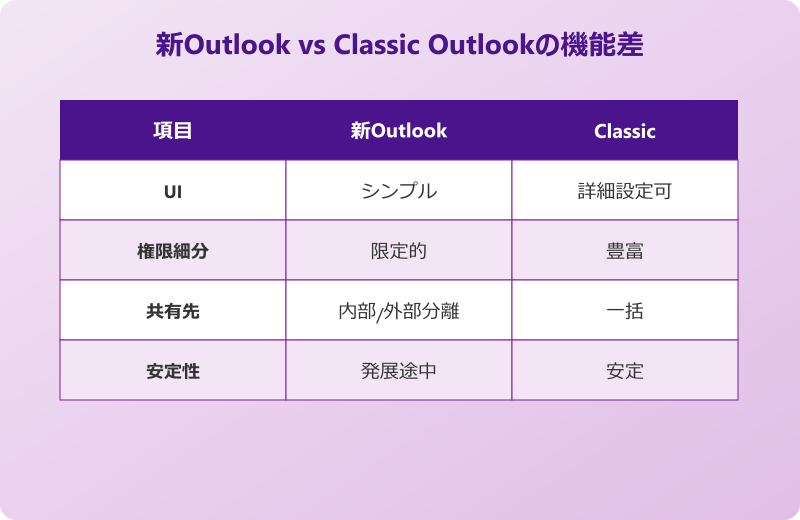 新Outlook vs Classic Outlookの機能差

| 項目 | 新Outlook | Classic |
|---|---|---|
| UI | シンプル | 詳細設定可 |
| 権限細分 | 限定的 | 豊富 |
| 共有先 | 内部/外部分離 | 一括 |
| 安定性 | 発展途中 | 安定 |